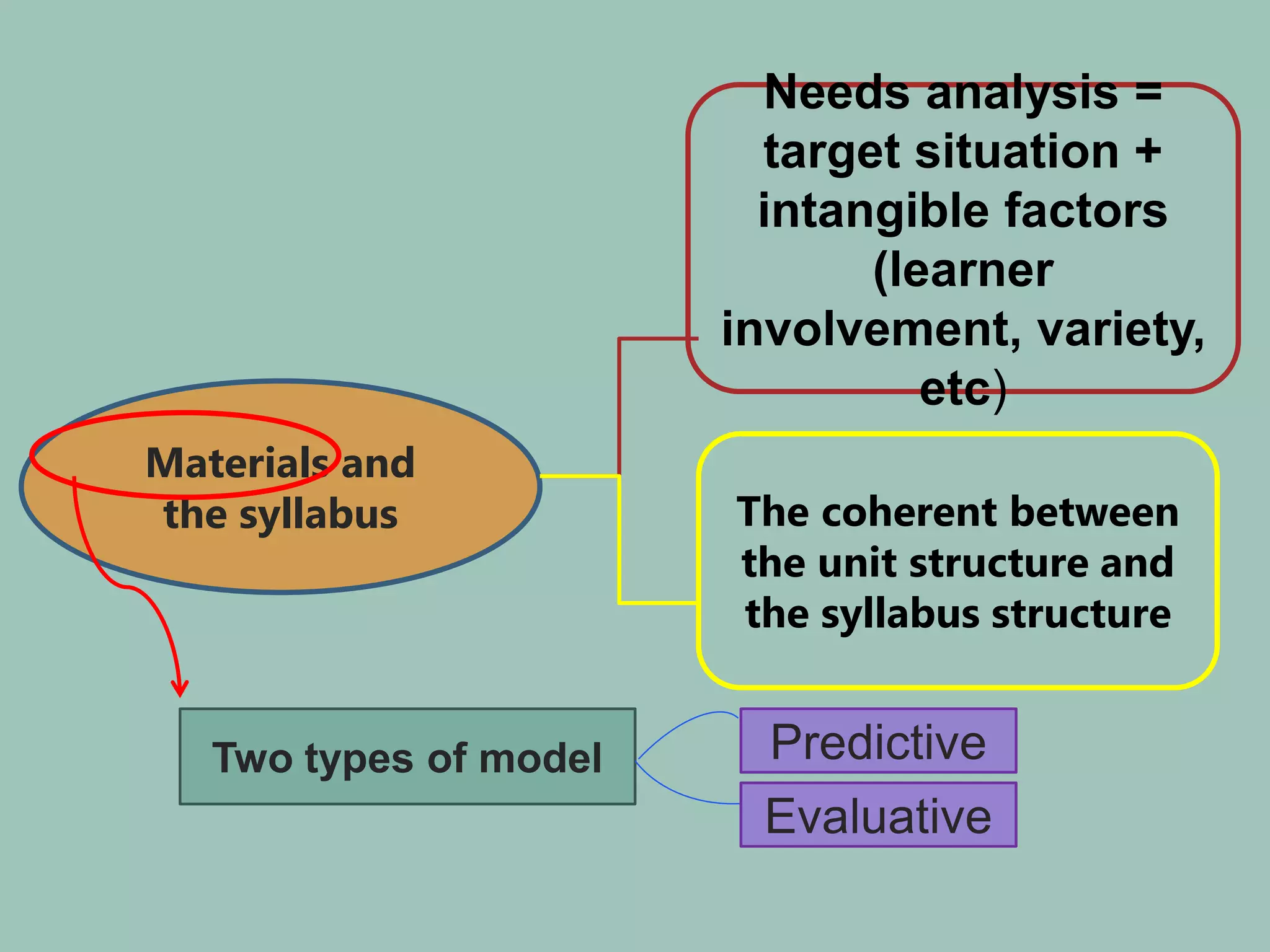 Materials and the syllabus

Needs analysis = target situation + intangible factors (learner involvement, variety, etc)

The coherent between the unit structure and the syllabus structure

Two types of model

Predictive

Evaluative